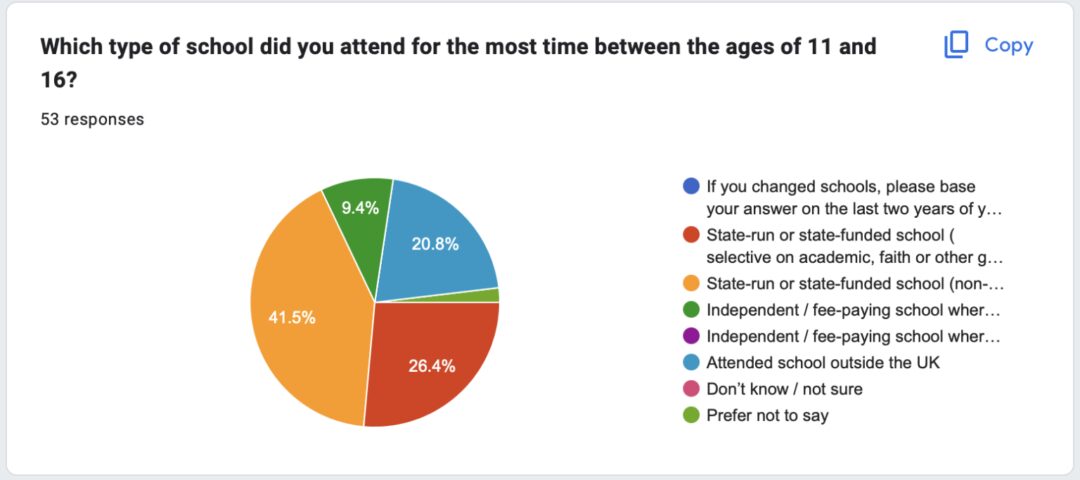 Which type of school did you attend for the most time between the ages of 11 and 16?

Copy

53 responses

9.4%
20.8%
41.5%
26.4%

If you changed schools, please base your answer on the last two years of y…
State-run or state-funded school ( selective on academic, faith or other g…
State-run or state-funded school (non-…
Independent / fee-paying school wher…
Independent / fee-paying school wher…
Attended school outside the UK
Don't know / not sure
Prefer not to say